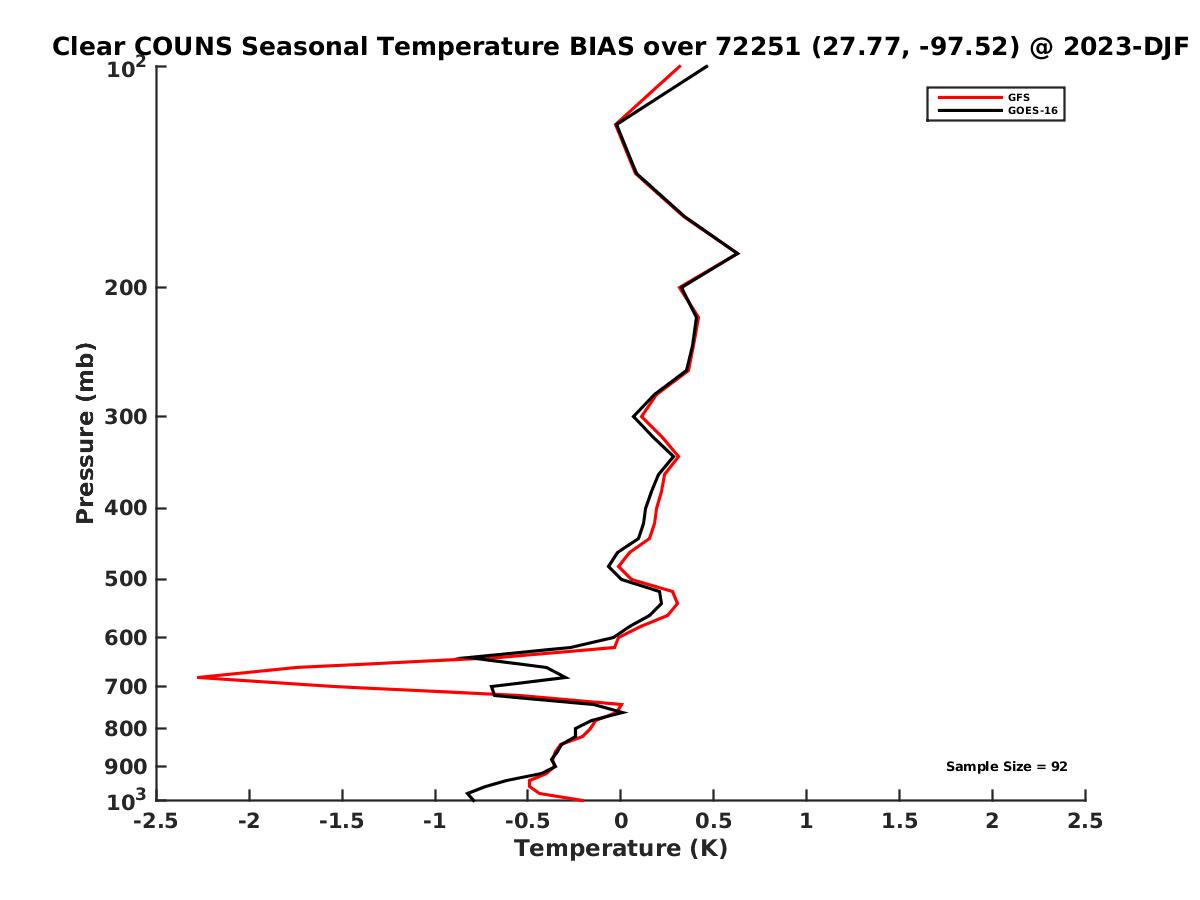 Clear COUNS Seasonal Temperature BIAS over 72251 (27.77, -97.52) @ 2023-DJF

GFS
GOES-16

Pressure (mb)
$10^2$
200
300
400
500
600
700
800
900
$10^3$

Sample Size = 92

-2.5
-2
-1.5
-1
-0.5
0
0.5
1
1.5
2
2.5
Temperature (K)